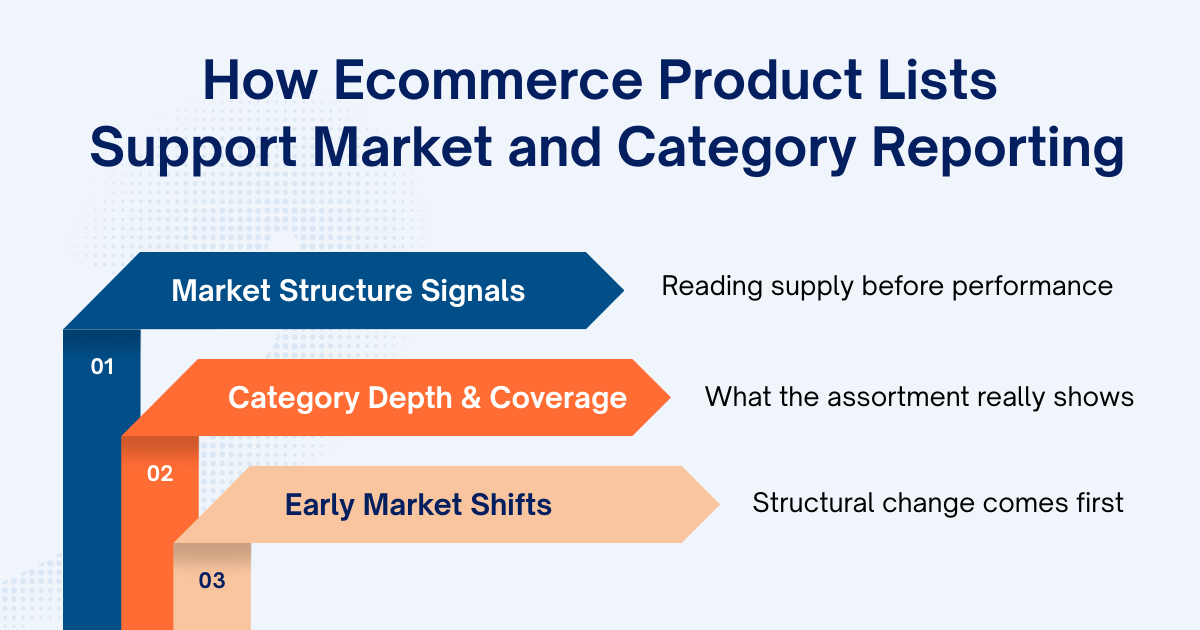 How Ecommerce Product Lists Support Market and Category Reporting

Market Structure Signals

Reading supply before performance

01

Category Depth & Coverage

What the assortment really shows

02

Early Market Shifts

Structural change comes first

03